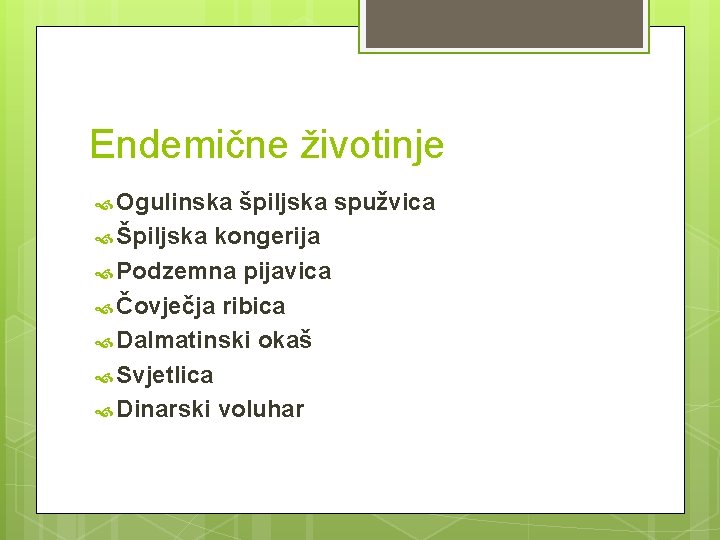 Endemične životinje

Ogulinska špiljska spužvica
Špiljska kongerija
Podzemna pijavica
Čovječja ribica
Dalmatinski okaš
Svjetlica
Dinarski voluhar